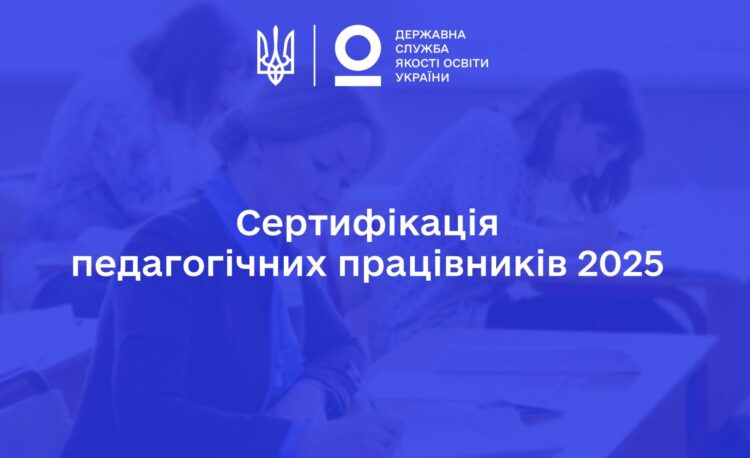 ДЕРЖАВНА
СЛУЖБА
ЯКОСТІ ОСВІТИ
УКРАЇНИ

Сертифікація
педагогічних працівників 2025